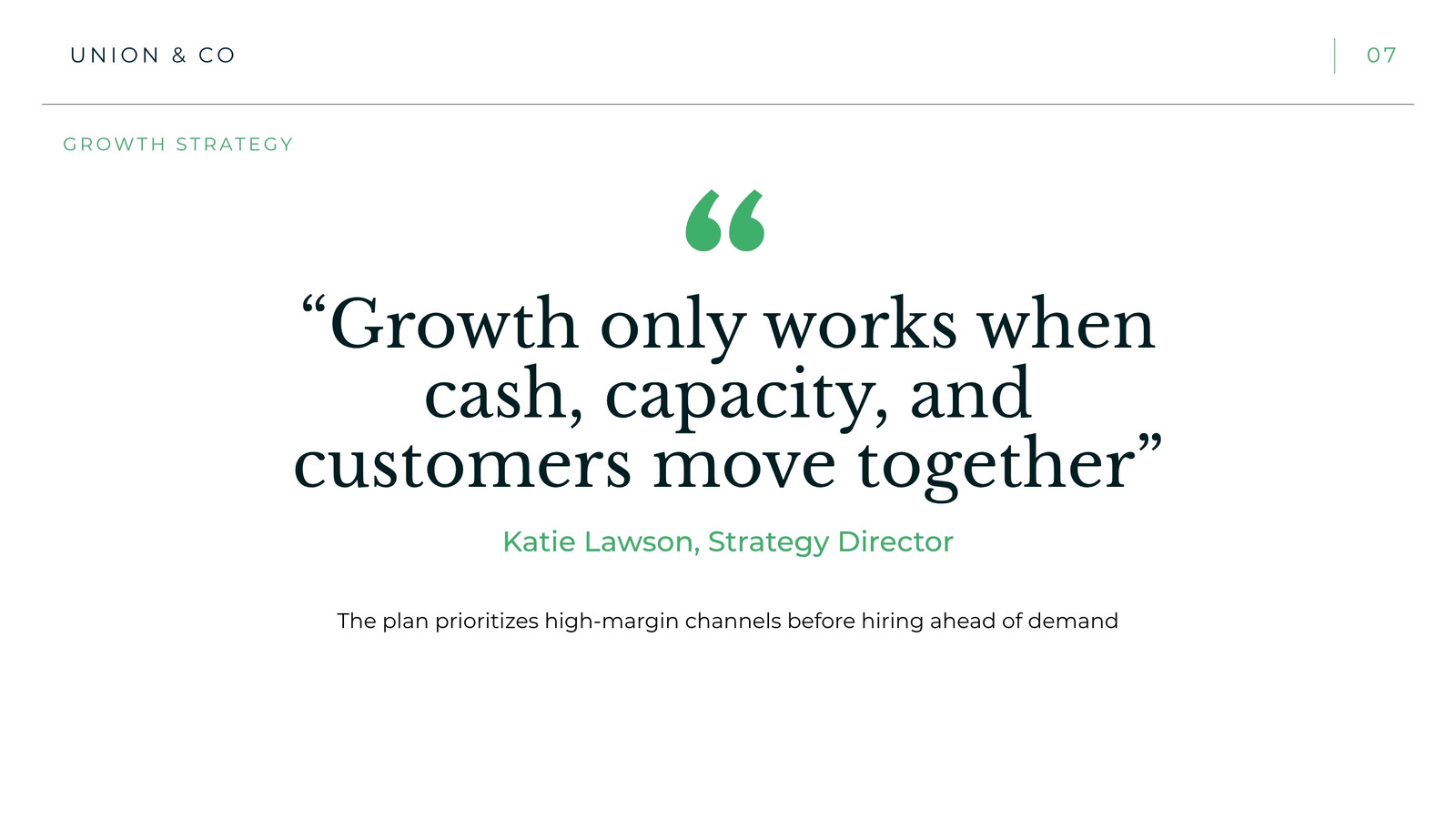 UNION & CO

07

GROWTH STRATEGY

“

“Growth only works when cash, capacity, and customers move together”

Katie Lawson, Strategy Director

The plan prioritizes high-margin channels before hiring ahead of demand